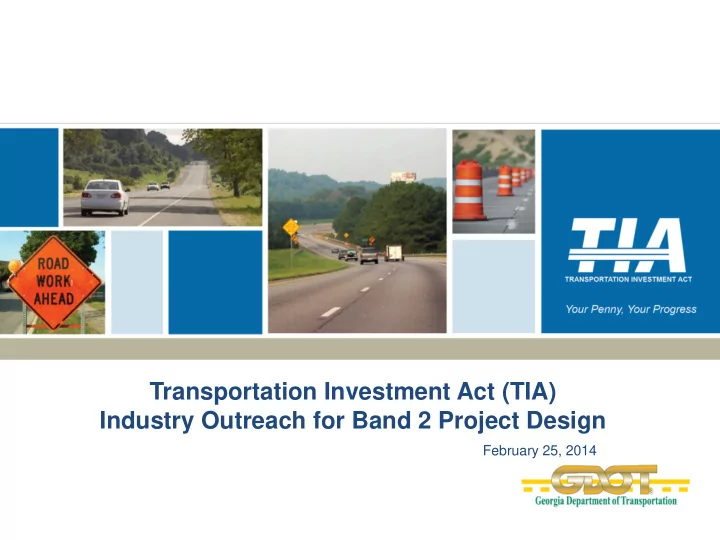 ROAD WORK AHEAD

TIA
TRANSPORTATION INVESTMENT ACT

Your Penny, Your Progress

Transportation Investment Act (TIA)
Industry Outreach for Band 2 Project Design

February 25, 2014

GDOT
Georgia Department of Transportation